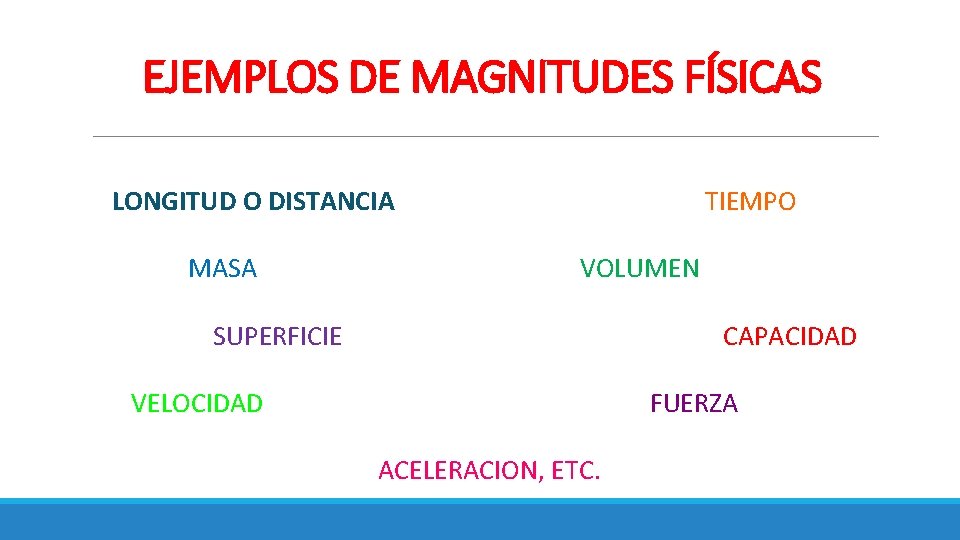 EJEMPLOS DE MAGNITUDES FÍSICAS

LONGITUD O DISTANCIA

TIEMPO

MASA

VOLUMEN

SUPERFICIE

CAPACIDAD

VELOCIDAD

FUERZA

ACELERACION, ETC.